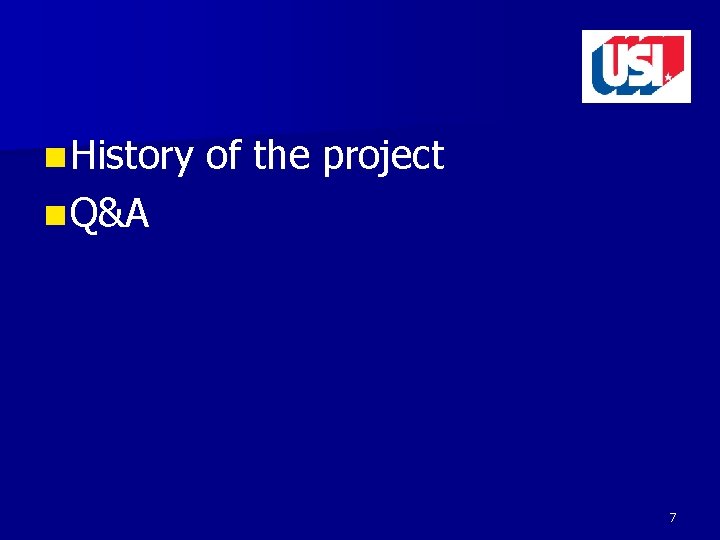 USI

History of the project

Q&A

7